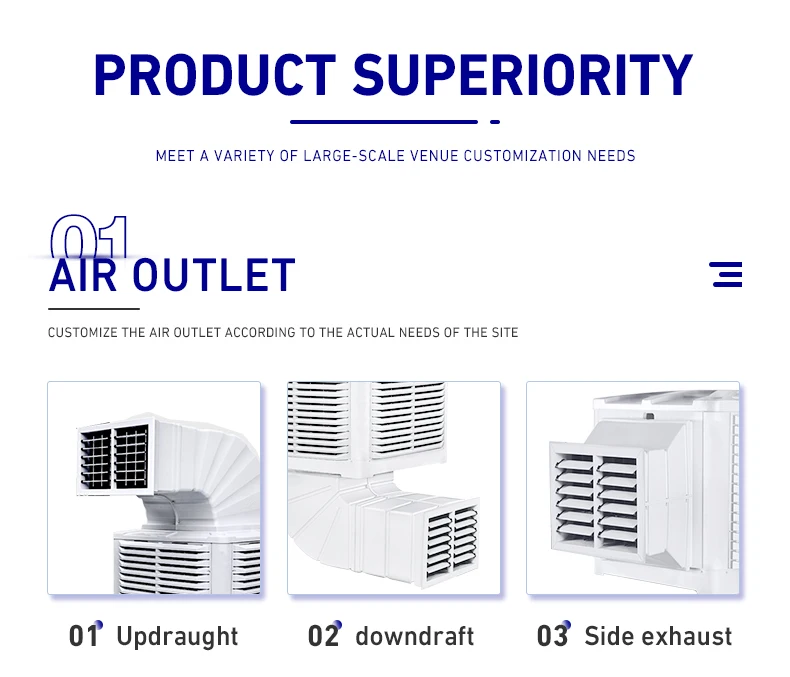 PRODUCT SUPERIORITY

MEET A VARIETY OF LARGE-SCALE VENUE CUSTOMIZATION NEEDS

01
AIR OUTLET

CUSTOMIZE THE AIR OUTLET ACCORDING TO THE ACTUAL NEEDS OF THE SITE

01 Updraught

02 downdraft

03 Side exhaust